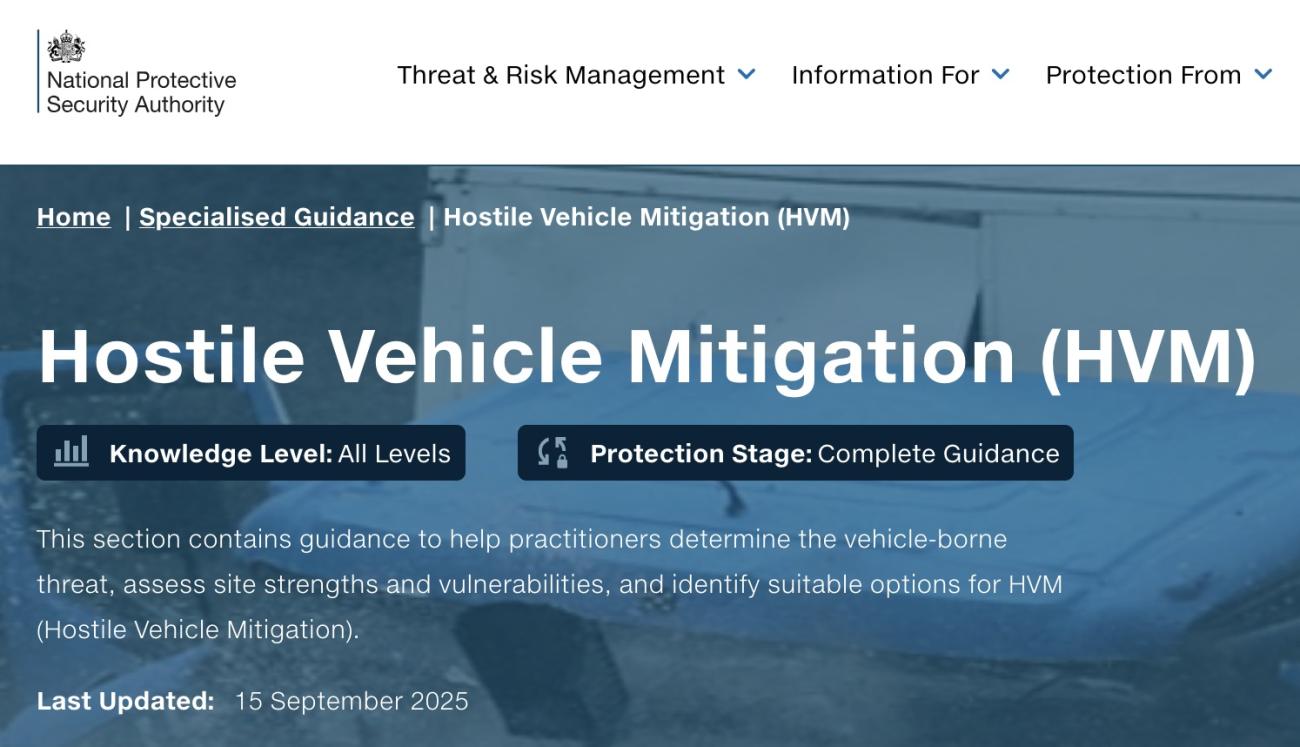 National Protective Security Authority

Threat & Risk Management Information For Protection From

Home | Specialised Guidance | Hostile Vehicle Mitigation (HVM)

Hostile Vehicle Mitigation (HVM)

Knowledge Level: All Levels

Protection Stage: Complete Guidance

This section contains guidance to help practitioners determine the vehicle-borne threat, assess site strengths and vulnerabilities, and identify suitable options for HVM (Hostile Vehicle Mitigation).

Last Updated: 15 September 2025